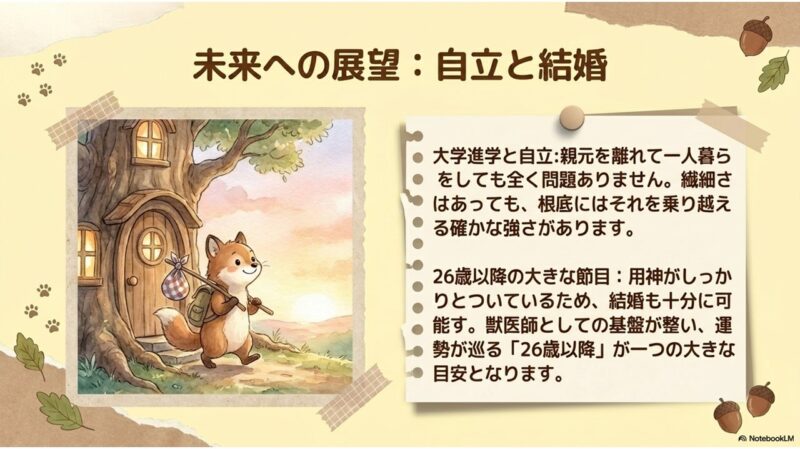 未来への展望：自立と結婚

大学進学と自立:親元を離れて一人暮らをしても全く問題ありません。繊細さはあっても、根底にはそれを乗り越える確かな強さがあります。

26歳以降の大きな節目：用神がしっかりとついているため、結婚も十分に可能す。獣医師としての基盤が整い、運勢が巡る「26歳以降」が一つの大きな目安となります。

NotebookLM